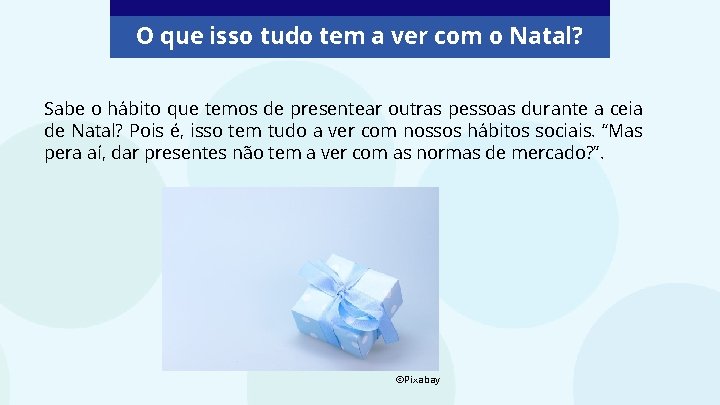 O que isso tudo tem a ver com o Natal?

Sabe o hábito que temos de presentear outras pessoas durante a ceia de Natal? Pois é, isso tem tudo a ver com nossos hábitos sociais. “Mas pera aí, dar presentes não tem a ver com as normas de mercado?”.

©Pixabay